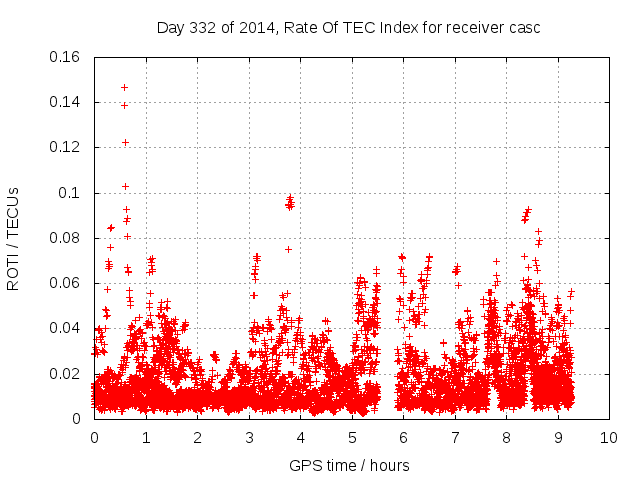 Day 332 of 2014, Rate Of TEC Index for receiver casc

ROTI / TECUs

0.16
0.14
0.12
0.1
0.08
0.06
0.04
0.02
0

0 1 2 3 4 5 6 7 8 9 10

GPS time / hours